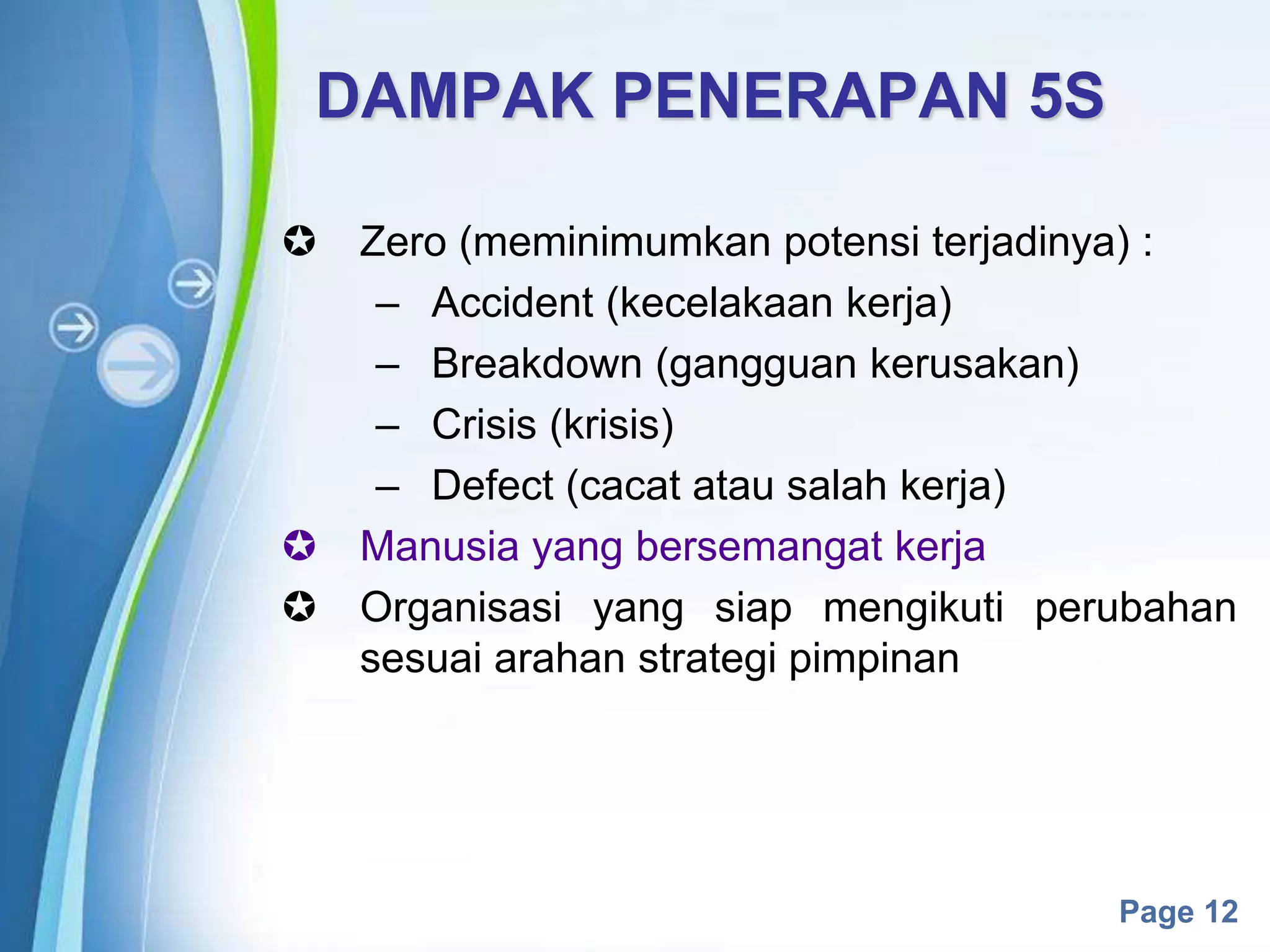 DAMPAK PENERAPAN 5S

✪ Zero (meminimumkan potensi terjadinya) :
– Accident (kecelakaan kerja)
– Breakdown (gangguan kerusakan)
– Crisis (krisis)
– Defect (cacat atau salah kerja)

✪ Manusia yang bersemangat kerja

✪ Organisasi yang siap mengikuti perubahan sesuai arahan strategi pimpinan

Page 12